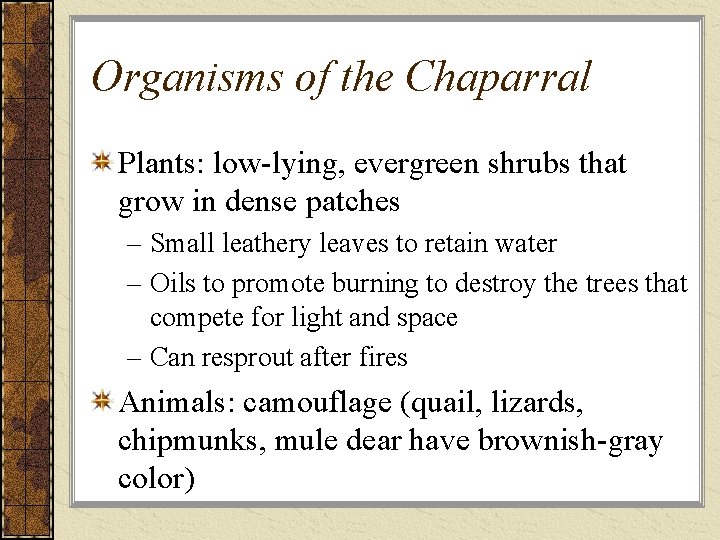 Organisms of the Chaparral

Plants: low-lying, evergreen shrubs that grow in dense patches

– Small leathery leaves to retain water

– Oils to promote burning to destroy the trees that compete for light and space

– Can resprout after fires

Animals: camouflage (quail, lizards, chipmunks, mule dear have brownish-gray color)